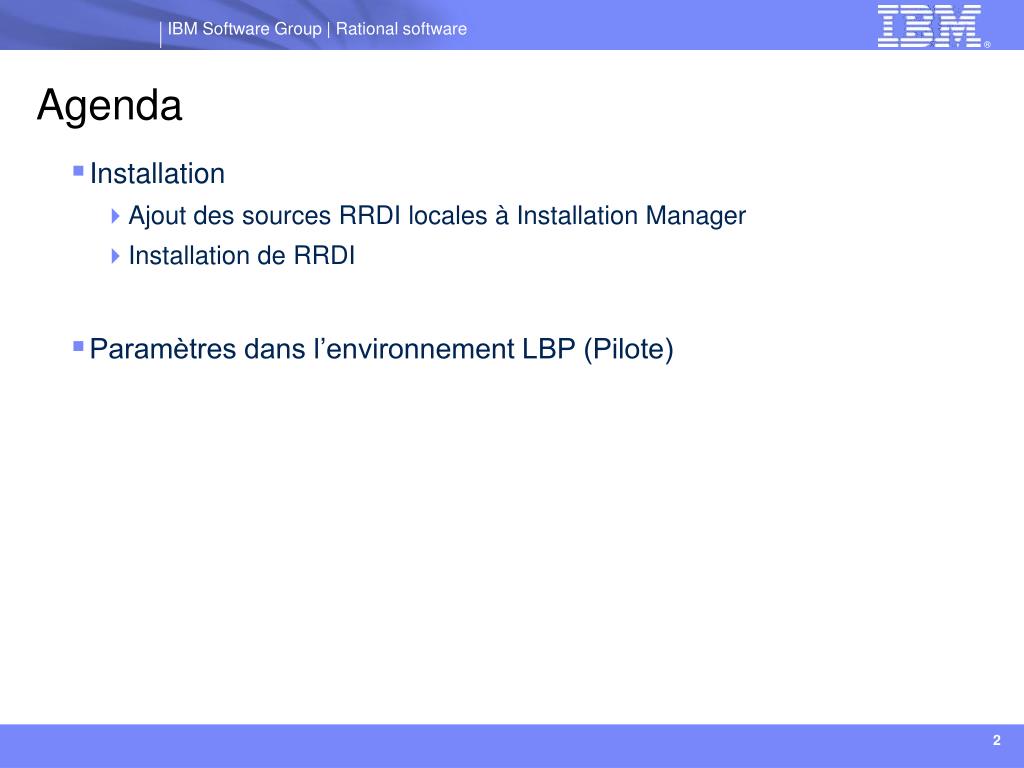 IBM Software Group | Rational software

IBM®

Agenda

Installation

Ajout des sources RRDI locales à Installation Manager

Installation de RRDI

Paramètres dans l’environnement LBP (Pilote)

2